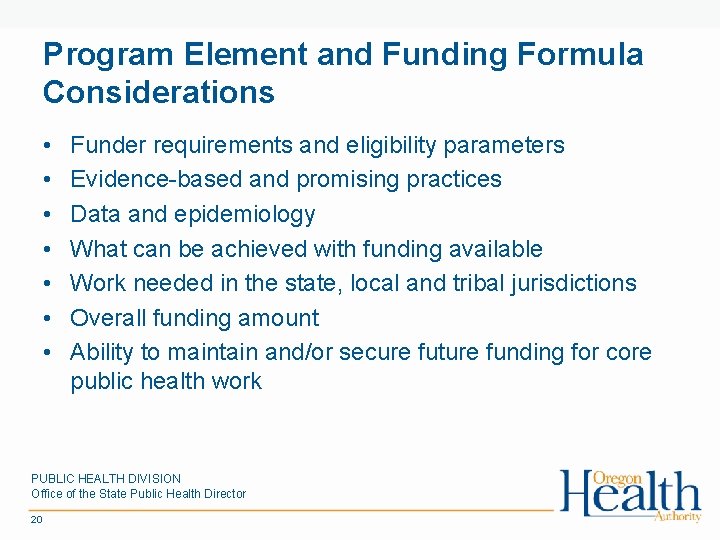 Program Element and Funding Formula Considerations

• Funder requirements and eligibility parameters
• Evidence-based and promising practices
• Data and epidemiology
• What can be achieved with funding available
• Work needed in the state, local and tribal jurisdictions
• Overall funding amount
• Ability to maintain and/or secure future funding for core public health work

PUBLIC HEALTH DIVISION
Office of the State Public Health Director

20

Oregon Health Authority